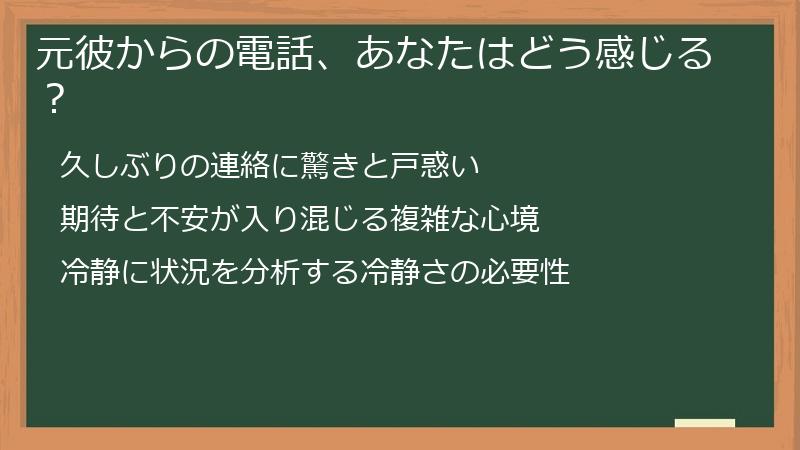 元彼からの電話、あなたはどう感じる？

久しぶりの連絡に驚きと戸惑い

期待と不安が入り混じる複雑な心境

冷静に状況を分析する冷静さの必要性